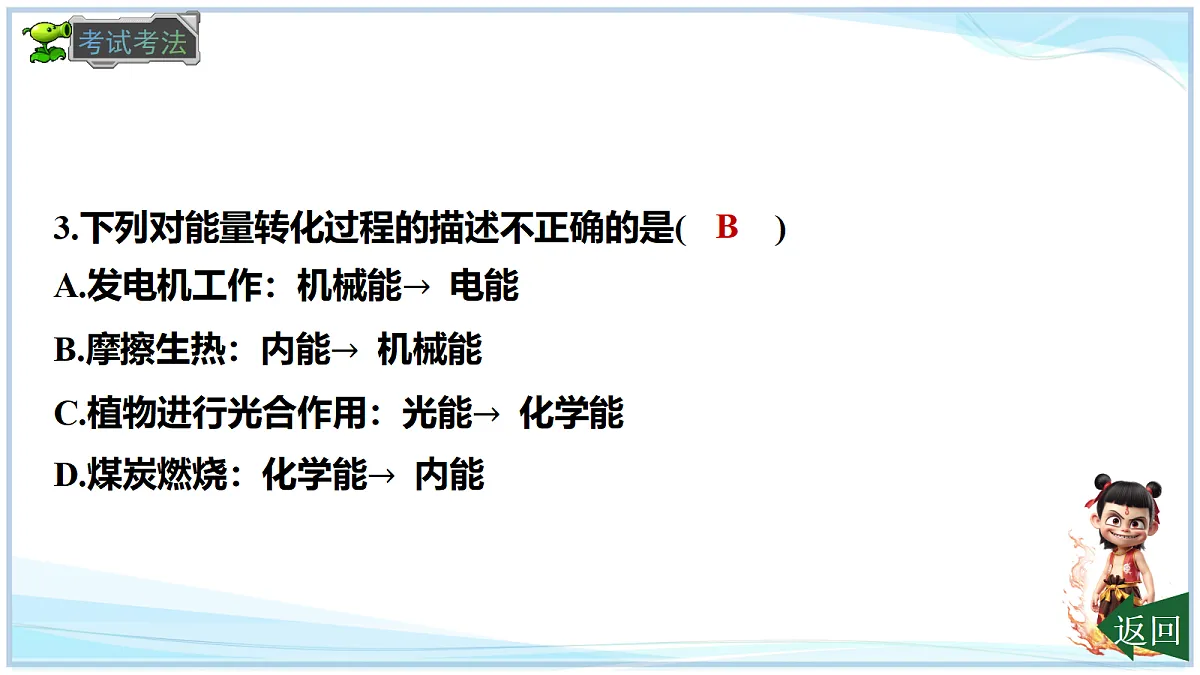 考试考法

3.下列对能量转化过程的描述不正确的是( B )

A.发电机工作：机械能→ 电能

B.摩擦生热：内能→ 机械能

C.植物进行光合作用：光能→ 化学能

D.煤炭燃烧：化学能→ 内能

返回